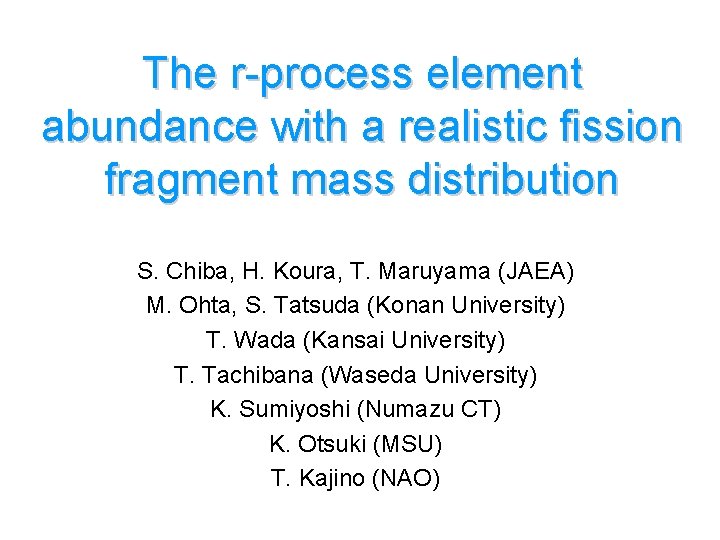 The r-process element abundance with a realistic fission fragment mass distribution

S. Chiba, H. Koura, T. Maruyama (JAEA)
M. Ohta, S. Tatsuda (Konan University)
T. Wada (Kansai University)
T. Tachibana (Waseda University)
K. Sumiyoshi (Numazu CT)
K. Otsuki (MSU)
T. Kajino (NAO)